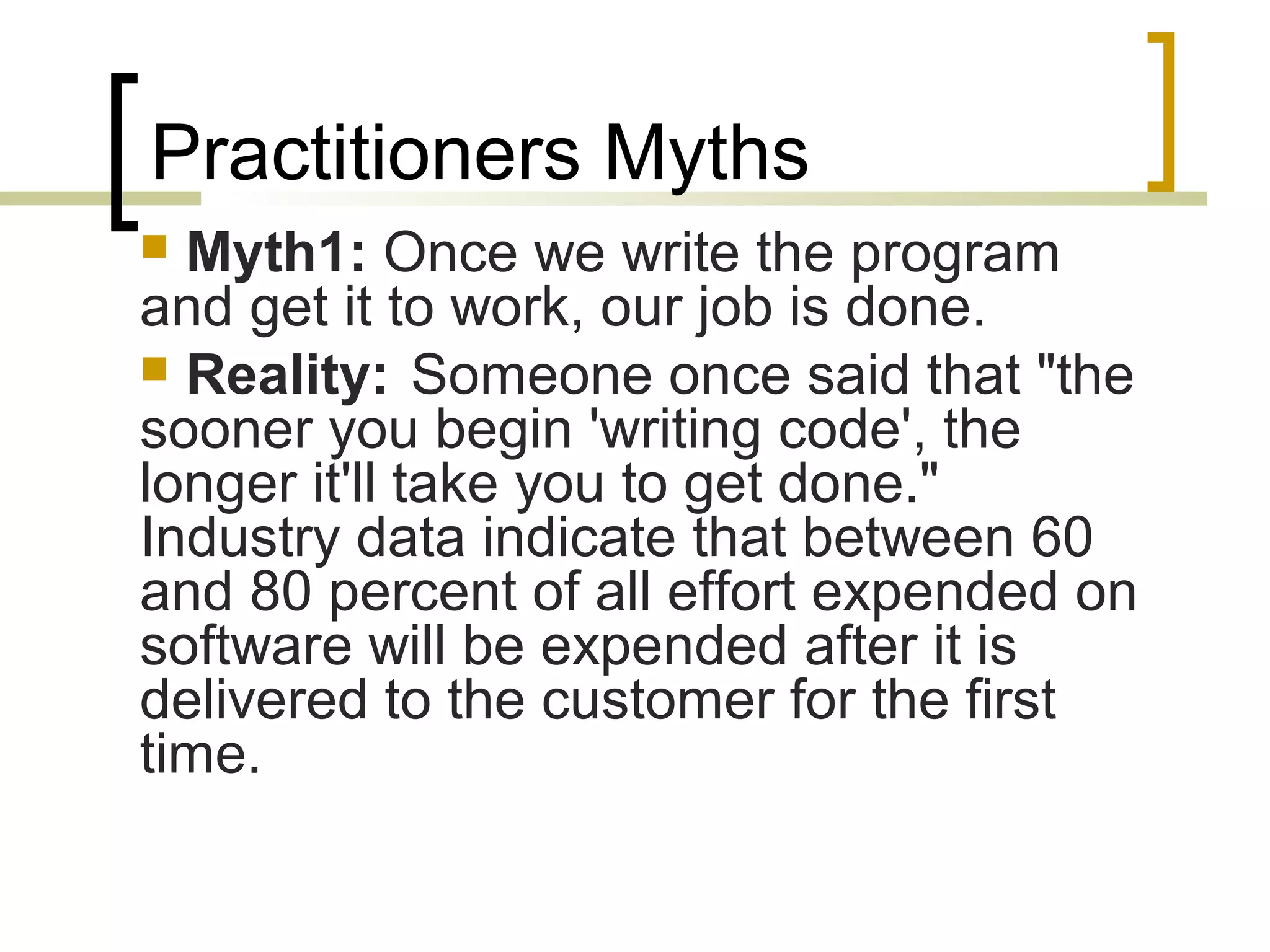 Practitioners Myths

Myth1: Once we write the program and get it to work, our job is done.

Reality: Someone once said that "the sooner you begin 'writing code', the longer it'll take you to get done." Industry data indicate that between 60 and 80 percent of all effort expended on software will be expended after it is delivered to the customer for the first time.